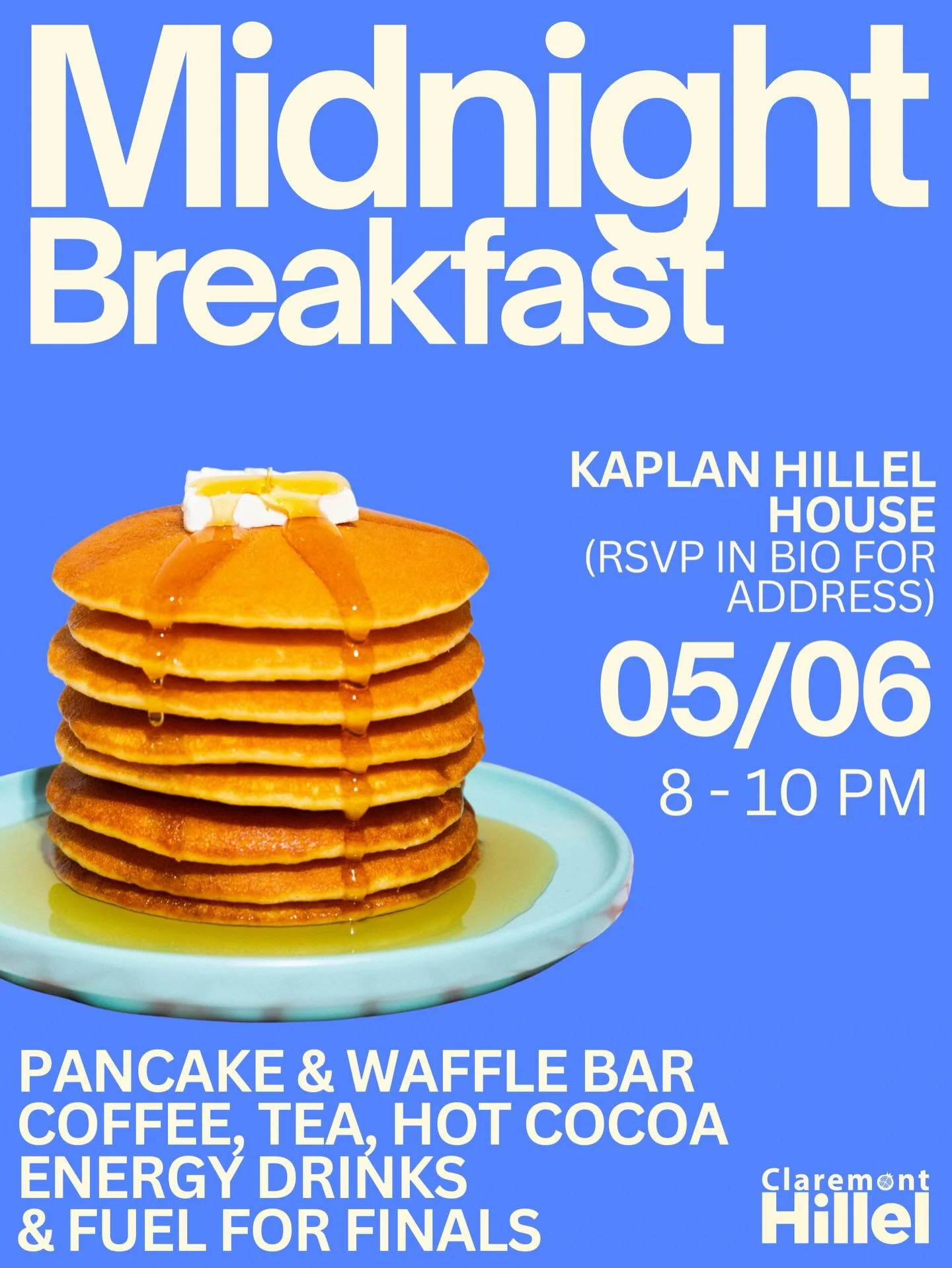 Midnight Breakfast

KAPLAN HILLEL HOUSE
(RSVP IN BIO FOR ADDRESS)

05/06

8 - 10 PM

PANCAKE & WAFFLE BAR
COFFEE, TEA, HOT COCOA
ENERGY DRINKS
& FUEL FOR FINALS

Claremont Hillel